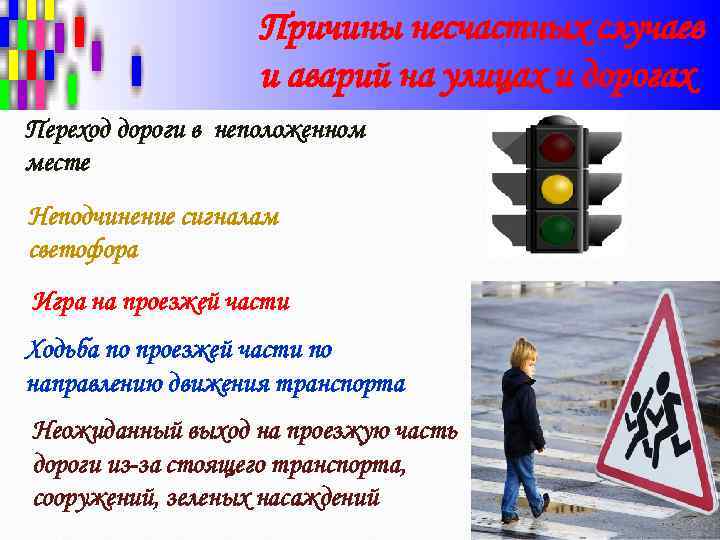 Причины несчастных случаев и аварий на улицах и дорогах

Переход дороги в неположенном месте

Неподчинение сигналам светофора

Игра на проезжей части

Ходьба по проезжей части по направлению движения транспорта

Неожиданный выход на проезжую часть дороги из-за стоящего транспорта, сооружений, зеленых насаждений